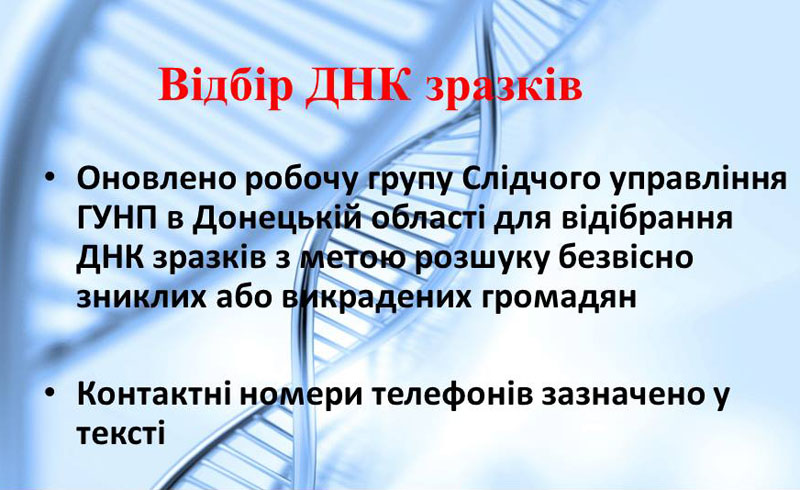 Відбір ДНК зразків

• Оновлено робочу групу Слідчого управління ГУНП в Донецькій області для відібрання ДНК зразків з метою розшуку безвісно зниклих або викрадених громадян

• Контактні номери телефонів зазначено у тексті